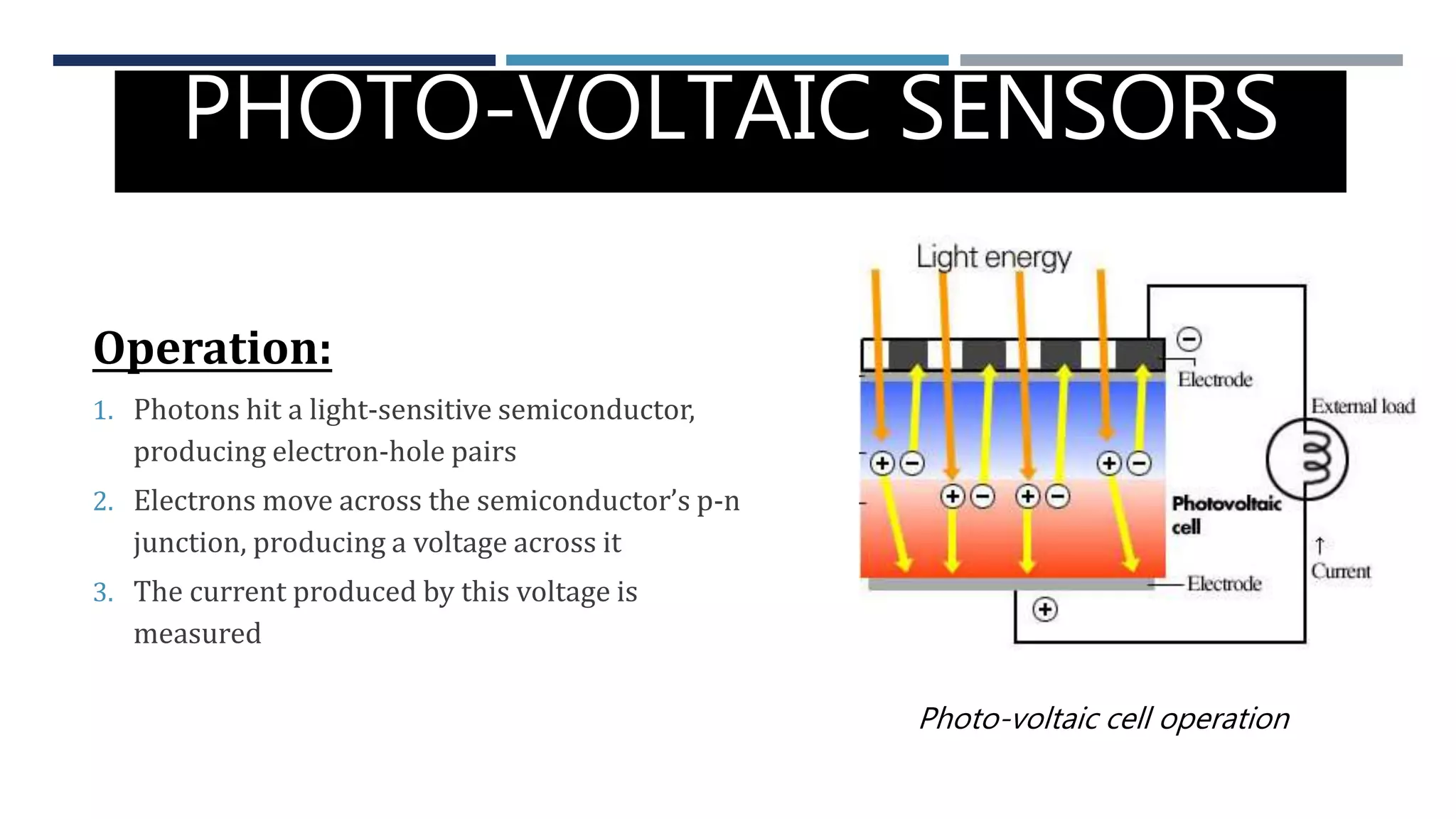 PHOTO-VOLTAIC SENSORS

Operation:

1. Photons hit a light-sensitive semiconductor, producing electron-hole pairs
2. Electrons move across the semiconductor's p-n junction, producing a voltage across it
3. The current produced by this voltage is measured

Light energy

Electrode

External load

Photovoltaic cell

Current

Electrode

Photo-voltaic cell operation